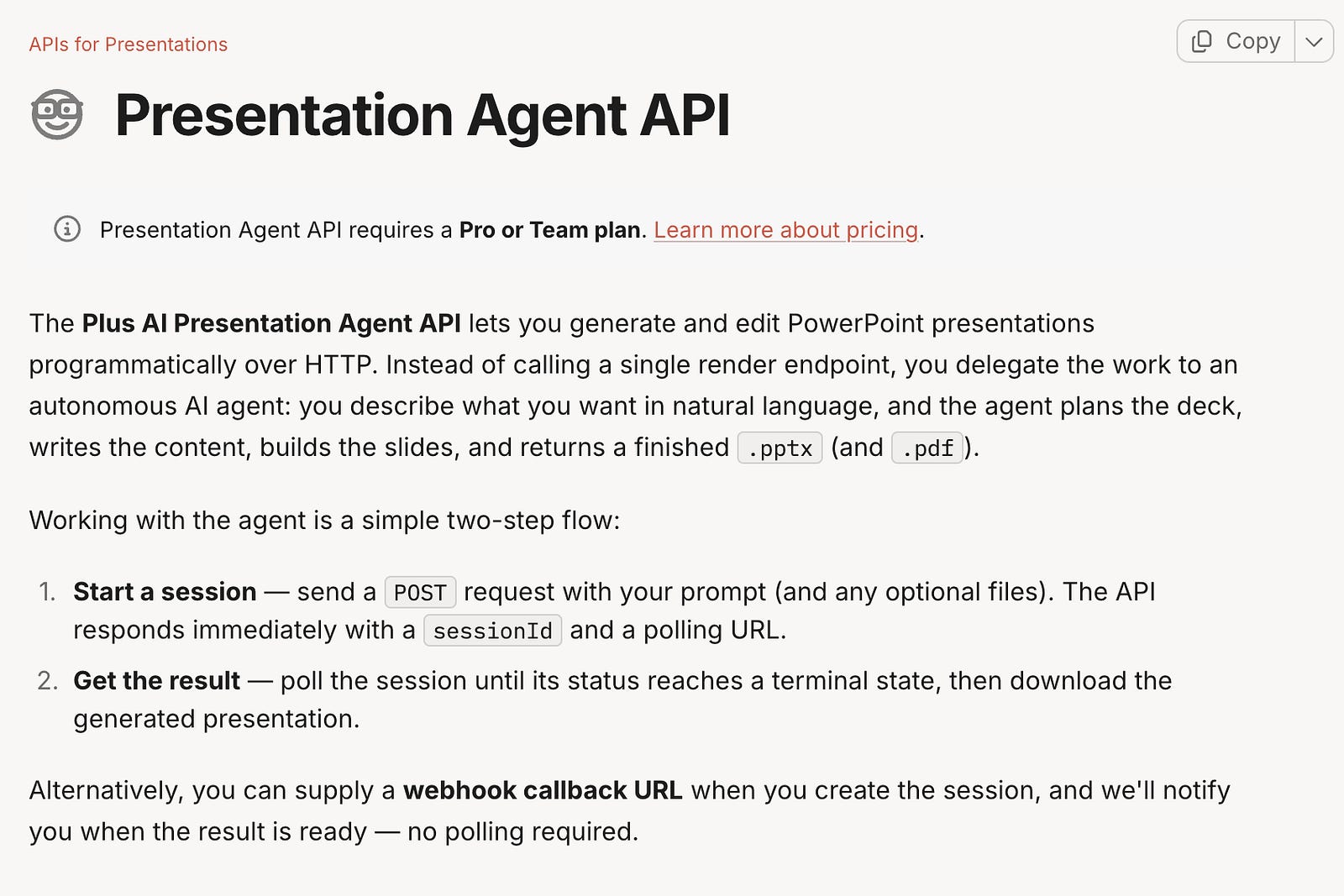 APIs for Presentations

Copy

Presentation Agent API

Presentation Agent API requires a Pro or Team plan. Learn more about pricing.

The Plus AI Presentation Agent API lets you generate and edit PowerPoint presentations programmatically over HTTP. Instead of calling a single render endpoint, you delegate the work to an autonomous AI agent: you describe what you want in natural language, and the agent plans the deck, writes the content, builds the slides, and returns a finished .pptx (and .pdf).

Working with the agent is a simple two-step flow:

1. Start a session — send a POST request with your prompt (and any optional files). The API responds immediately with a sessionId and a polling URL.
2. Get the result — poll the session until its status reaches a terminal state, then download the generated presentation.

Alternatively, you can supply a webhook callback URL when you create the session, and we'll notify you when the result is ready — no polling required.